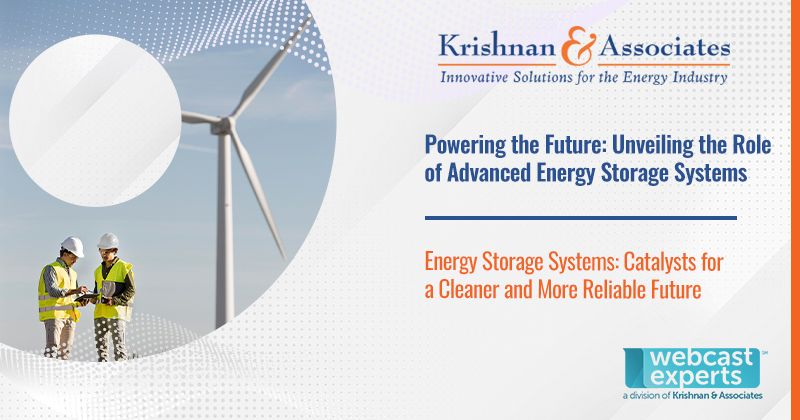 Krishnan & Associates
Innovative Solutions for the Energy Industry

Powering the Future: Unveiling the Role of Advanced Energy Storage Systems

Energy Storage Systems: Catalysts for a Cleaner and More Reliable Future

webcast experts SM
a division of Krishnan & Associates